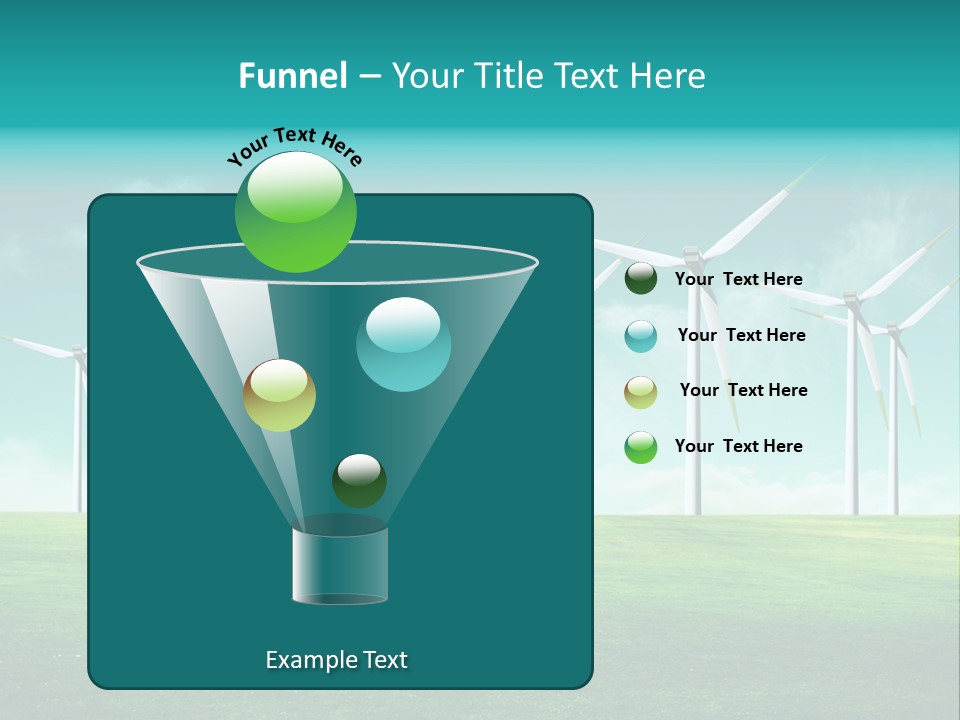 Funnel – Your Title Text Here

Your Text Here

Your Text Here

Your Text Here

Your Text Here

Your Text Here

Example Text